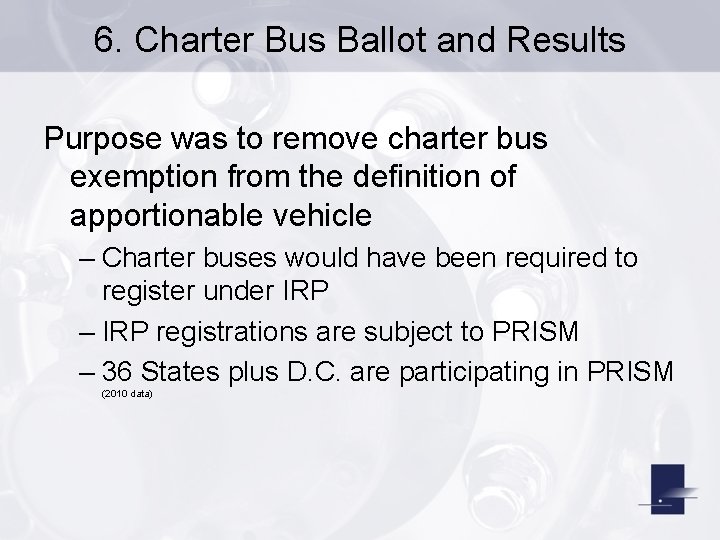 6. Charter Bus Ballot and Results

Purpose was to remove charter bus exemption from the definition of apportionable vehicle

– Charter buses would have been required to register under IRP

– IRP registrations are subject to PRISM

– 36 States plus D.C. are participating in PRISM (2010 data)